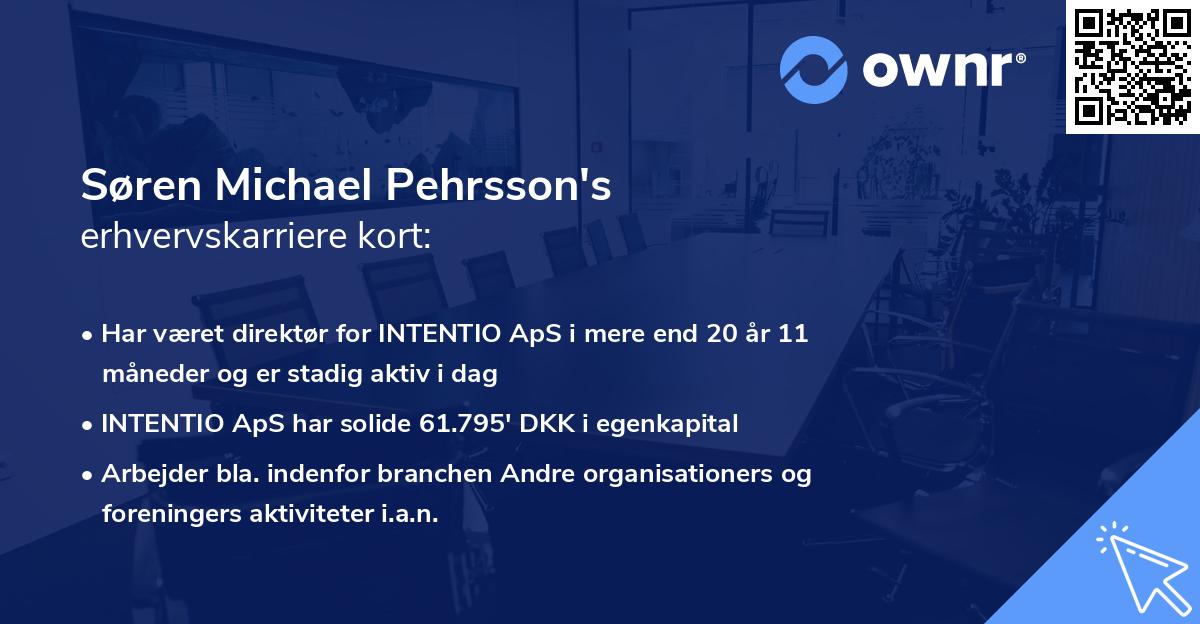 ownr®

Søren Michael Pehrsson's
erhvervskarriere kort:

• Har været direktør for INTENTIO ApS i mere end 20 år 11 måneder og er stadig aktiv i dag
• INTENTIO ApS har solide 61.795' DKK i egenkapital
• Arbejder bla. indenfor branchen Andre organisationers og foreningers aktiviteter i.a.n.